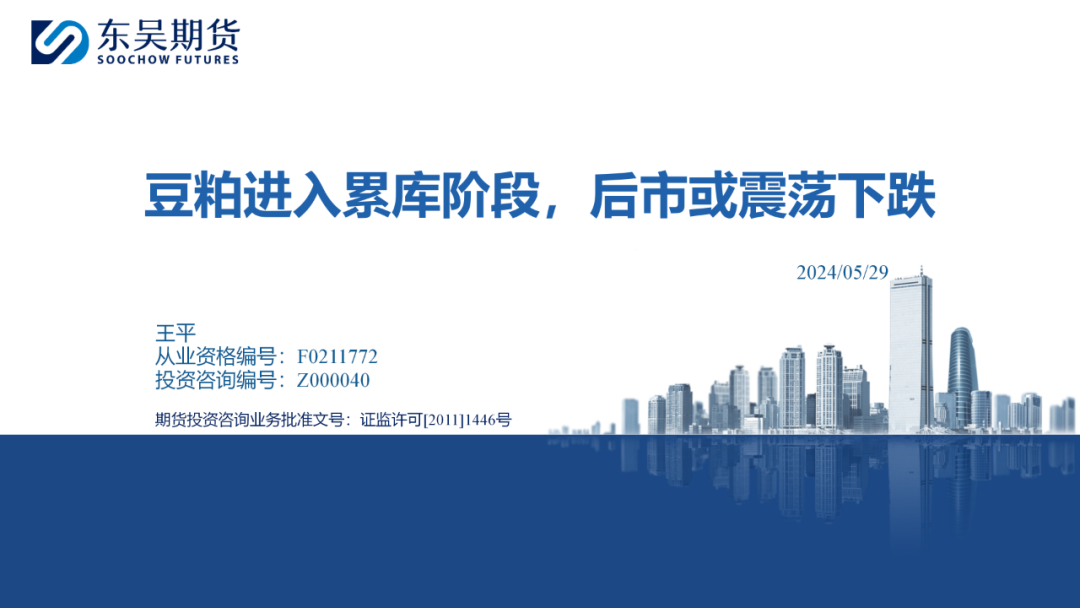 东吴期货
SOOCHOW FUTURES

豆粕进入累库阶段，后市或震荡下跌

2024/05/29

王平
从业资格编号：F0211772
投资咨询编号：Z000040

期货投资咨询业务批准文号：证监许可[2011]1446号